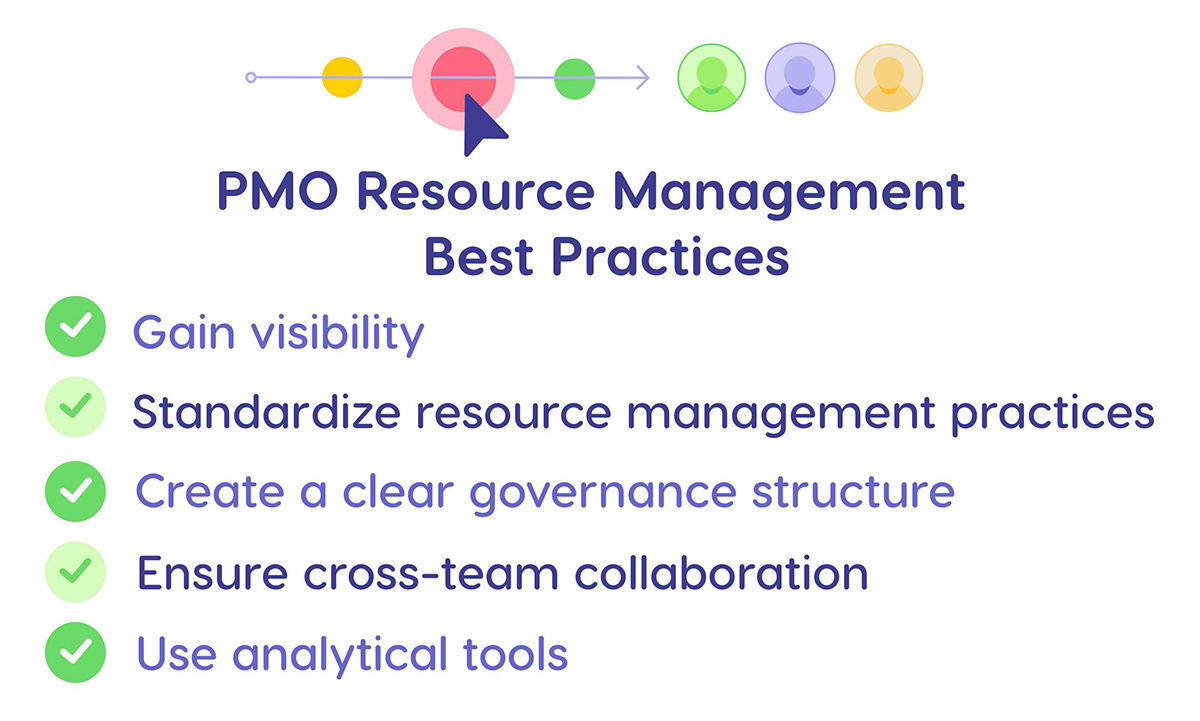 PMO Resource Management Best Practices

Gain visibility

Standardize resource management practices

Create a clear governance structure

Ensure cross-team collaboration

Use analytical tools